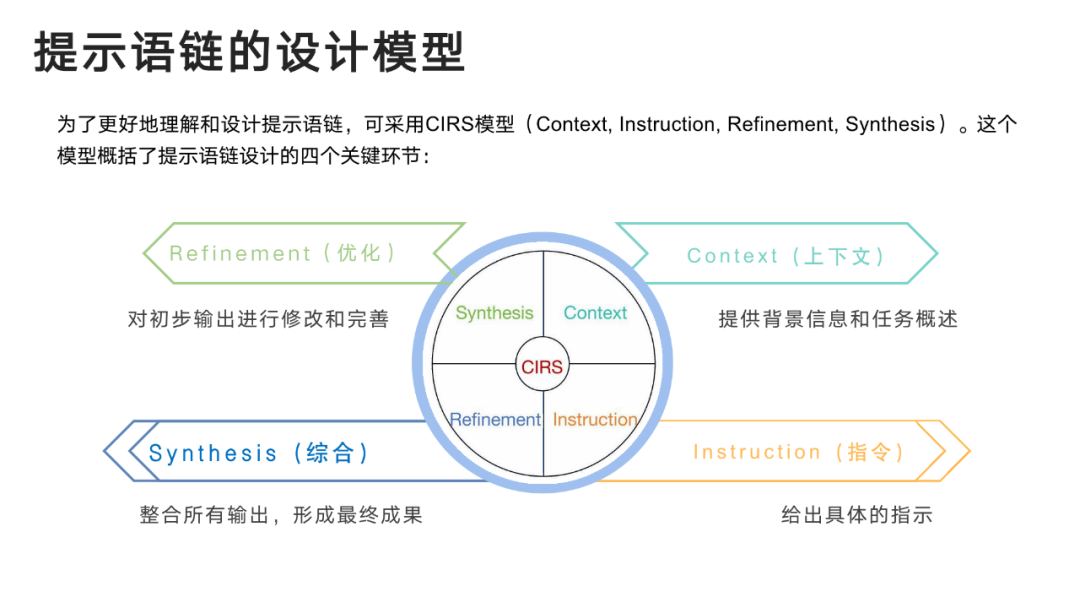 提示语链的设计模型

为了更好地理解和设计提示语链，可采用CIRS模型（Context, Instruction, Refinement, Synthesis）。这个模型概括了提示语链设计的四个关键环节：

Refinement（优化）

对初步输出进行修改和完善

Context（上下文）

提供背景信息和任务概述

Synthesis

Context

CIRS

Refinement

Instruction

Synthesis（综合）

整合所有输出，形成最终成果

Instruction（指令）

给出具体的指示